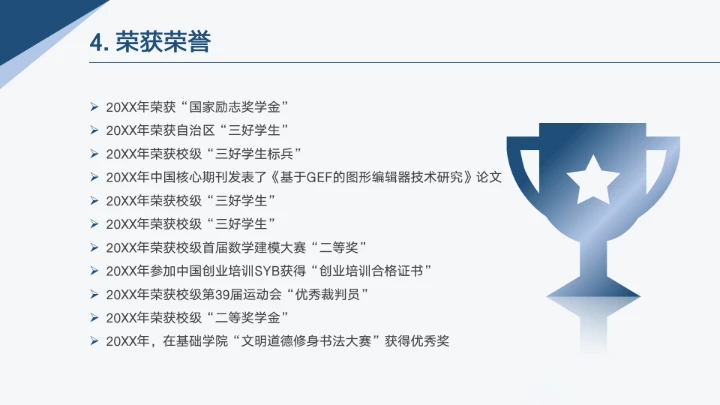 4. 荣获荣誉

➢ 20XX年荣获“国家励志奖学金”
➢ 20XX年荣获自治区“三好学生”
➢ 20XX年荣获校级“三好学生标兵”
➢ 20XX年中国核心期刊发表了《基于GEF的图形编辑器技术研究》论文
➢ 20XX年荣获校级“三好学生”
➢ 20XX年荣获校级“三好学生”
➢ 20XX年荣获校级首届数学建模大赛“二等奖”
➢ 20XX年参加中国创业培训SYB获得“创业培训合格证书”
➢ 20XX年荣获校级第39届运动会“优秀裁判员”
➢ 20XX年荣获校级“二等奖学金”
➢ 20XX年，在基础学院“文明道德修身书法大赛”获得优秀奖